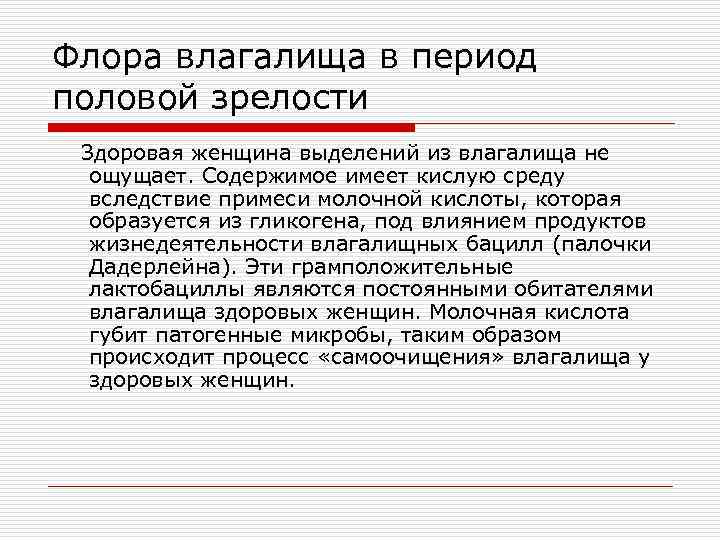 Флора влагалища в период половой зрелости

Здоровая женщина выделений из влагалища не ощущает. Содержимое имеет кислую среду вследствие примеси молочной кислоты, которая образуется из гликогена, под влиянием продуктов жизнедеятельности влагалищных бацилл (палочки Дадерлейна). Эти грамположительные лактобациллы являются постоянными обитателями влагалища здоровых женщин. Молочная кислота губит патогенные микробы, таким образом происходит процесс «самоочищения» влагалища у здоровых женщин.